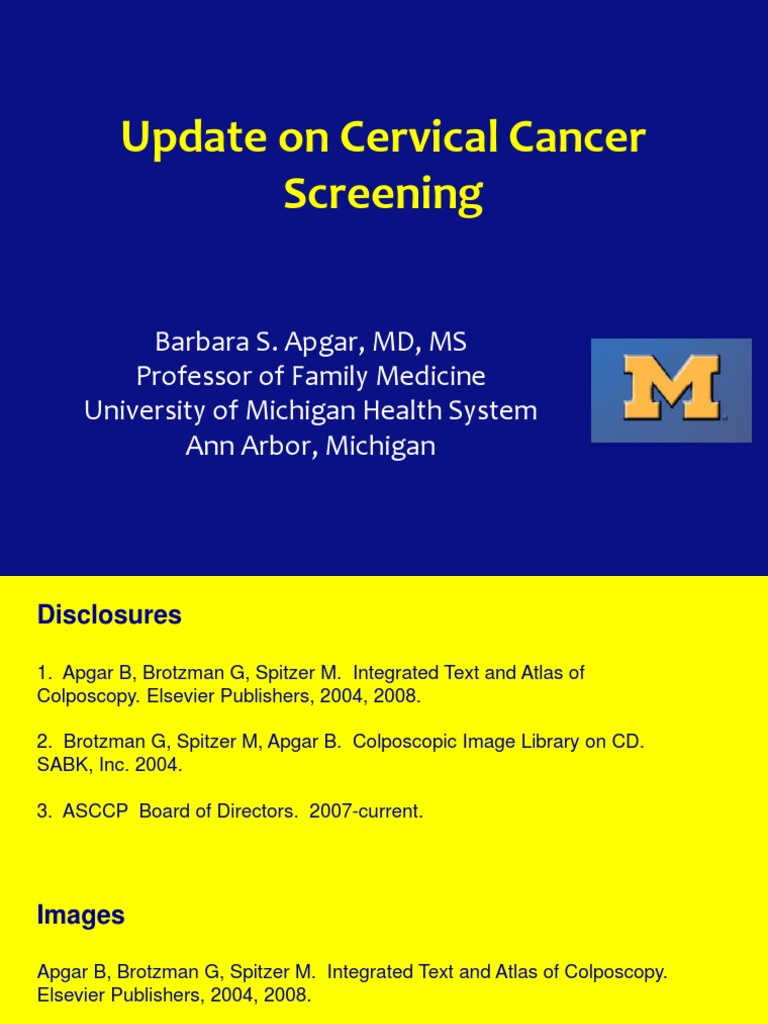 Update on Cervical Cancer Screening

Barbara S. Apgar, MD, MS
Professor of Family Medicine
University of Michigan Health System
Ann Arbor, Michigan

M

Disclosures

1. Apgar B, Brotzman G, Spitzer M. Integrated Text and Atlas of Colposcopy. Elsevier Publishers, 2004, 2008.

2. Brotzman G, Spitzer M, Apgar B. Colposcopic Image Library on CD. SABK, Inc. 2004.

3. ASCCP Board of Directors. 2007-current.

Images

Apgar B, Brotzman G, Spitzer M. Integrated Text and Atlas of Colposcopy. Elsevier Publishers, 2004, 2008.